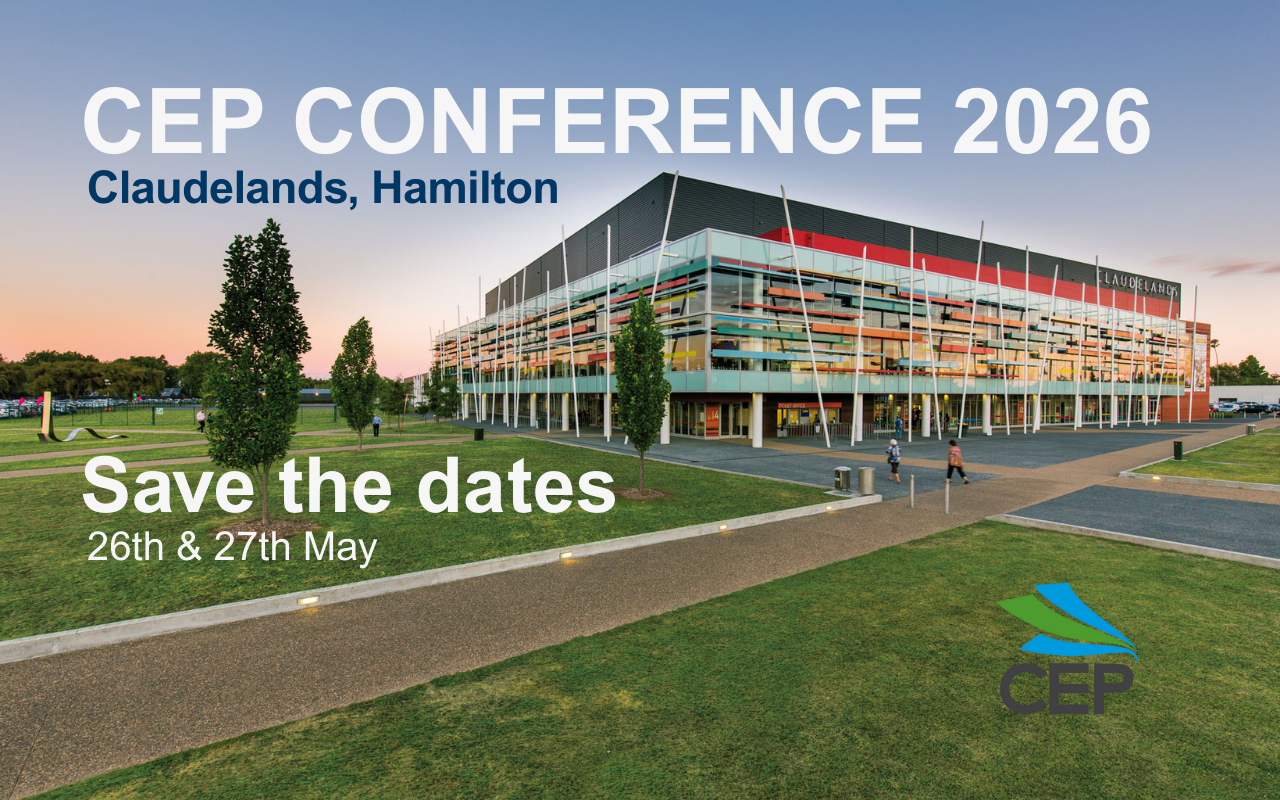 CEP CONFERENCE 2026
Claudelands, Hamilton

CLAUDELANDS

Save the dates
26th & 27th May

CEP